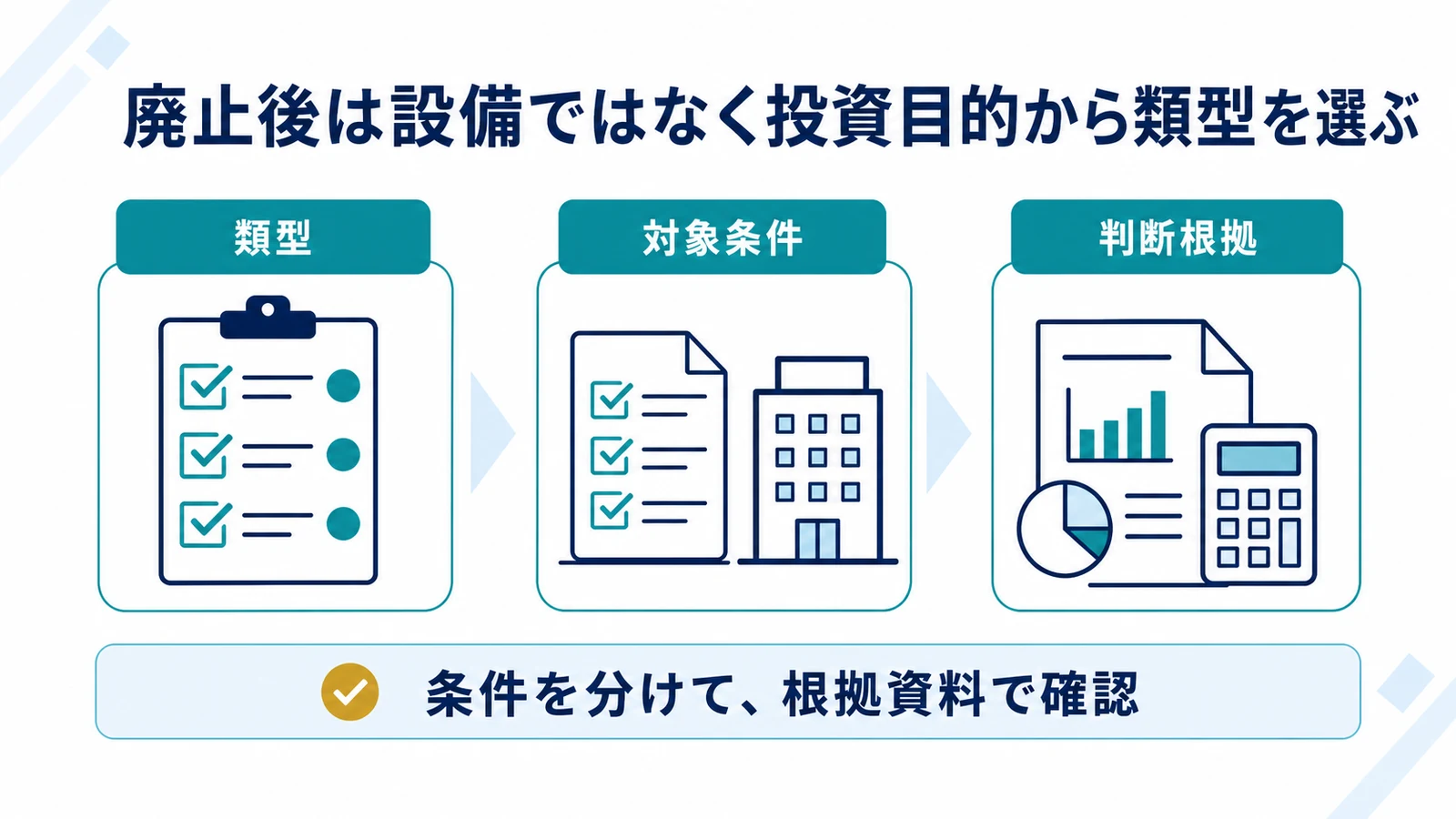 廃止後は設備ではなく投資目的から類型を選ぶ

類型

対象条件

判断根拠

条件を分けて、根拠資料で確認